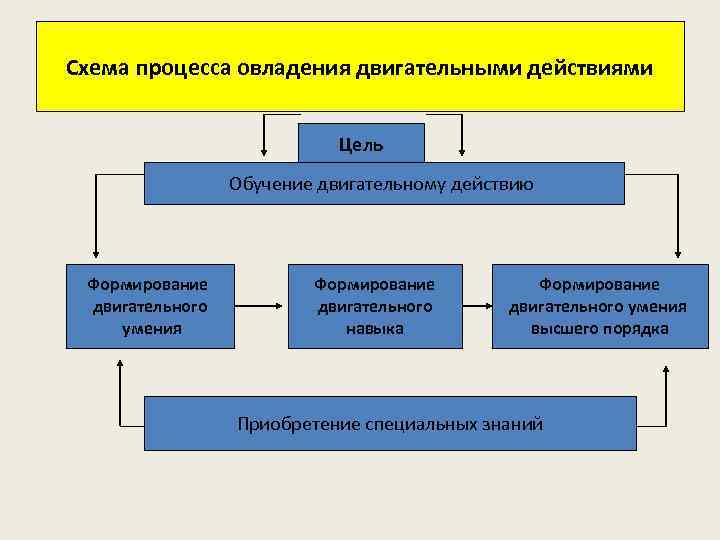 Схема процесса овладения двигательными действиями

Цель

Обучение двигательному действию

Формирование двигательного умения

Формирование двигательного навыка

Формирование двигательного умения высшего порядка

Приобретение специальных знаний